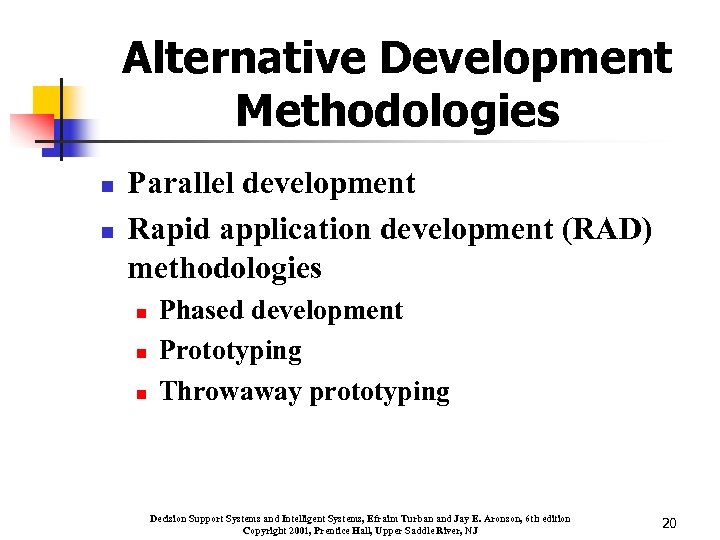 Alternative Development Methodologies

- Parallel development
- Rapid application development (RAD) methodologies
  - Phased development
  - Prototyping
  - Throwaway prototyping

Decision Support Systems and Intelligent Systems, Efraim Turban and Jay E. Aronson, 6th edition
Copyright 2001, Prentice Hall, Upper Saddle River, NJ

20